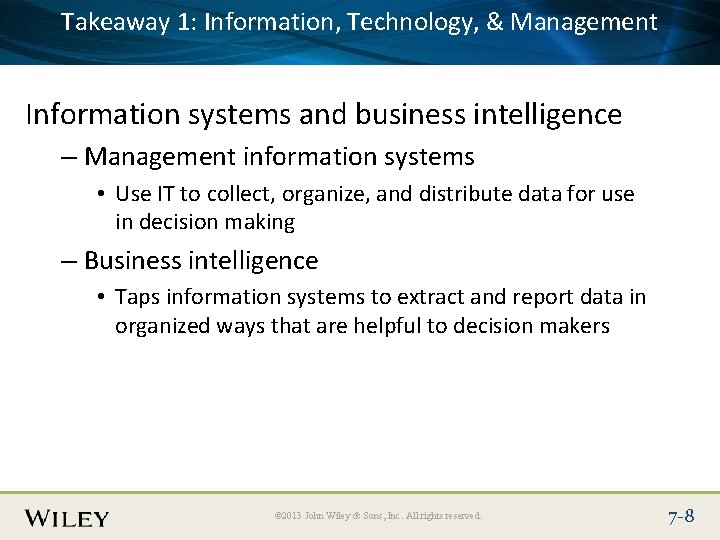 Takeaway 1: Information, Technology, & Management

Information systems and business intelligence

– Management information systems

• Use IT to collect, organize, and distribute data for use in decision making

– Business intelligence

• Taps information systems to extract and report data in organized ways that are helpful to decision makers

WILEY

©2013 John Wiley & Sons, Inc. All rights reserved.

7-8